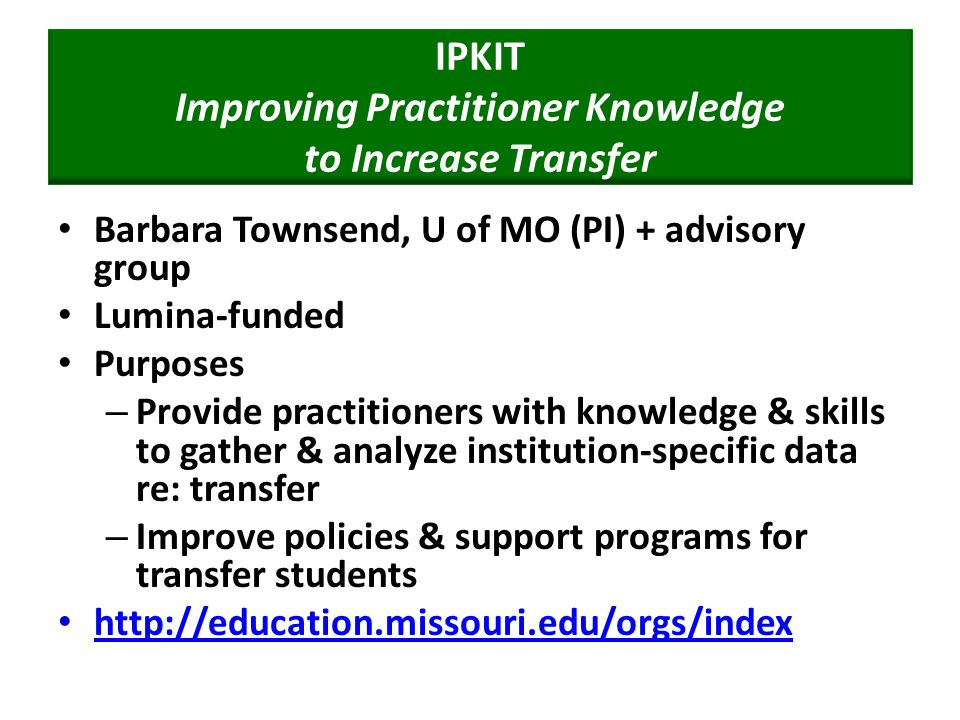 IPKIT
Improving Practitioner Knowledge to Increase Transfer

• Barbara Townsend, U of MO (PI) + advisory group
• Lumina-funded
• Purposes
– Provide practitioners with knowledge & skills to gather & analyze institution-specific data re: transfer
– Improve policies & support programs for transfer students
• http://education.missouri.edu/orgs/index